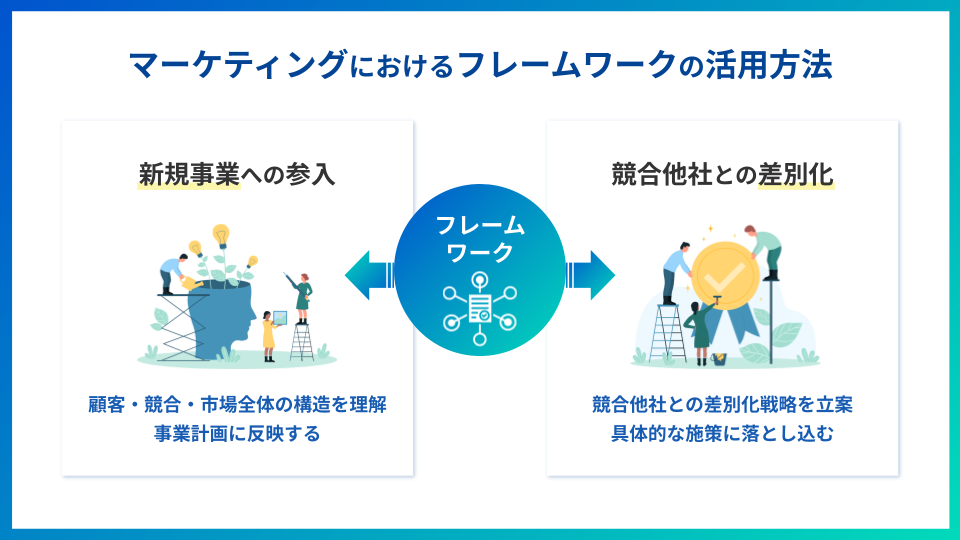 マーケティングにおけるフレームワークの活用方法

新規事業への参入

顧客・競合・市場全体の構造を理解
事業計画に反映する

フレーム
ワーク

競合他社との差別化

競合他社との差別化戦略を立案
具体的な施策に落とし込む